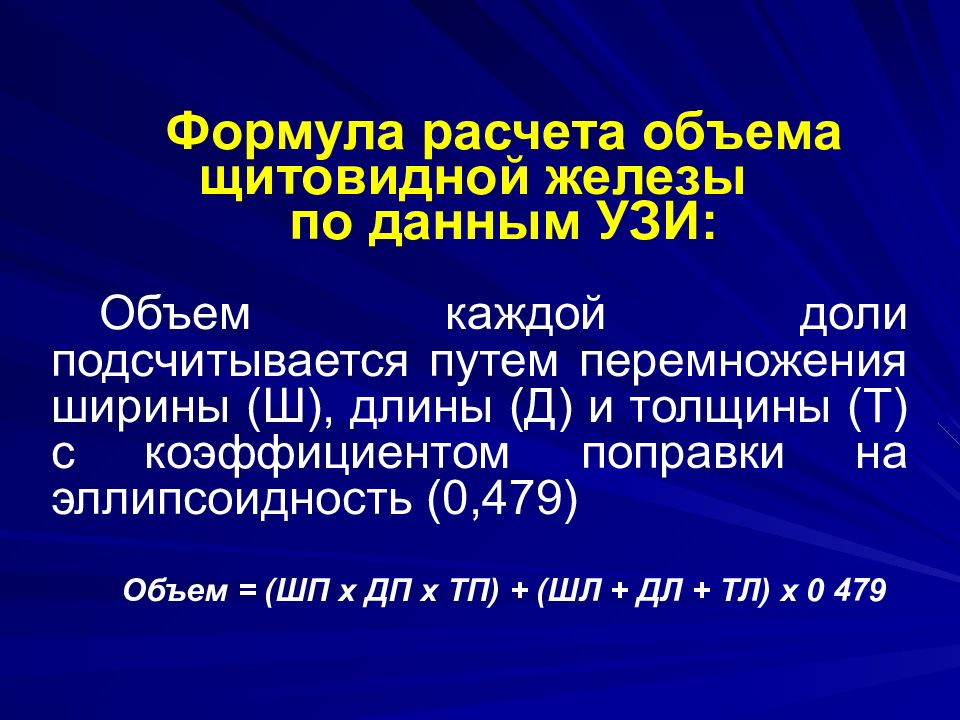 Формула расчета объема щитовидной железы по данным УЗИ:

Объем каждой доли подсчитывается путем перемножения ширины (Ш), длины (Д) и толщины (Т) с коэффициентом поправки на эллипсоидность (0,479)

Объем = (ШП х ДП х ТП) + (ШЛ + ДЛ + ТЛ) х 0 479